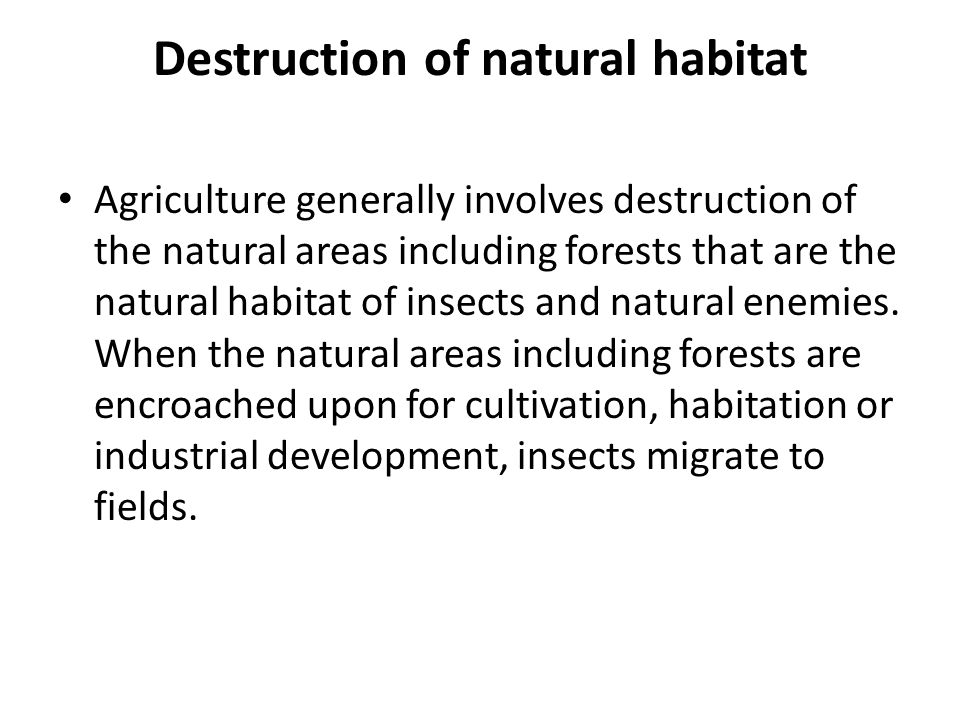 Destruction of natural habitat

• Agriculture generally involves destruction of the natural areas including forests that are the natural habitat of insects and natural enemies. When the natural areas including forests are encroached upon for cultivation, habitation or industrial development, insects migrate to fields.